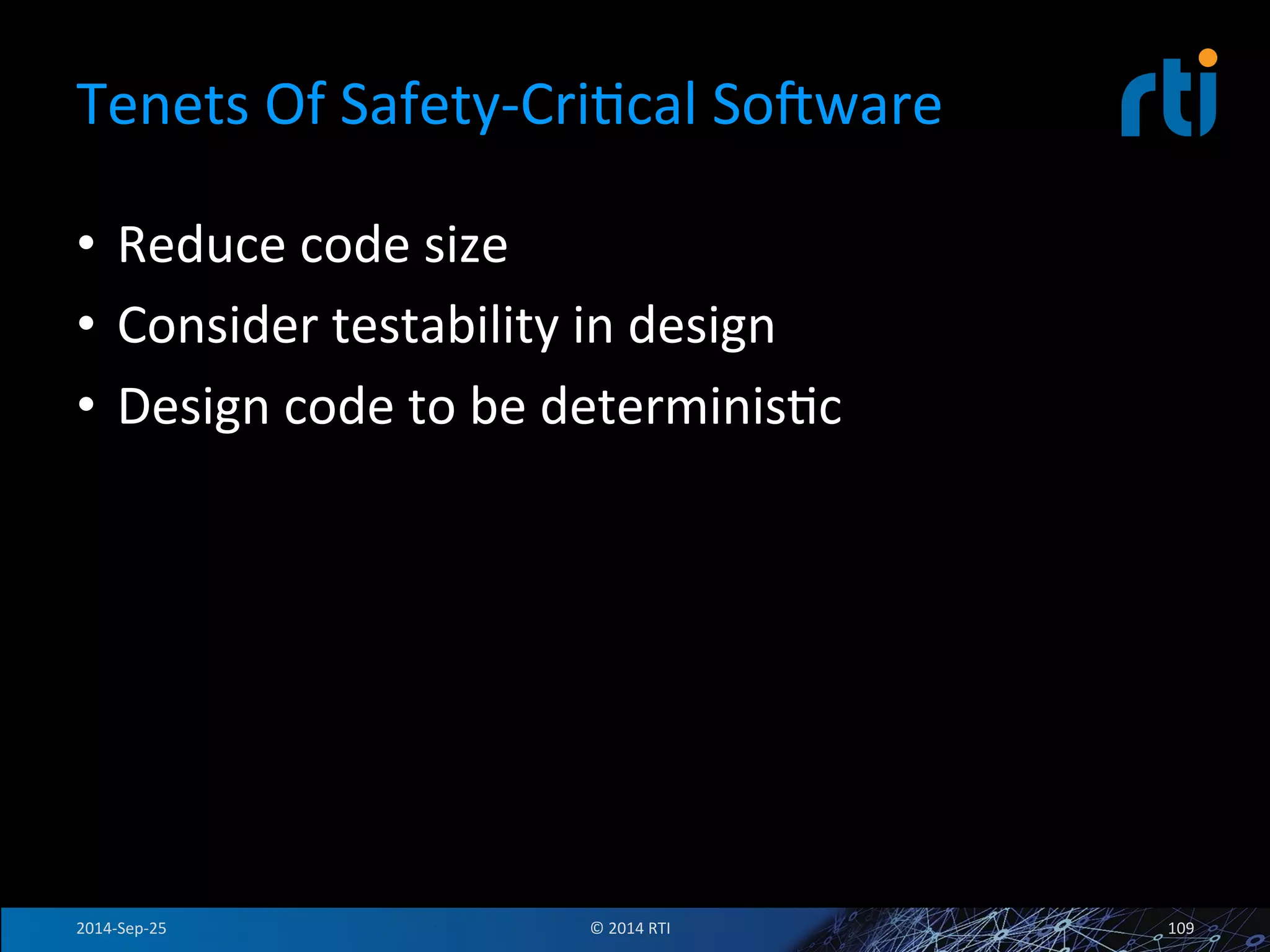 Tenets Of Safety-Critical Software

rti

• Reduce code size
• Consider testability in design
• Design code to be deterministic

2014-Sep-25

© 2014 RTI

109